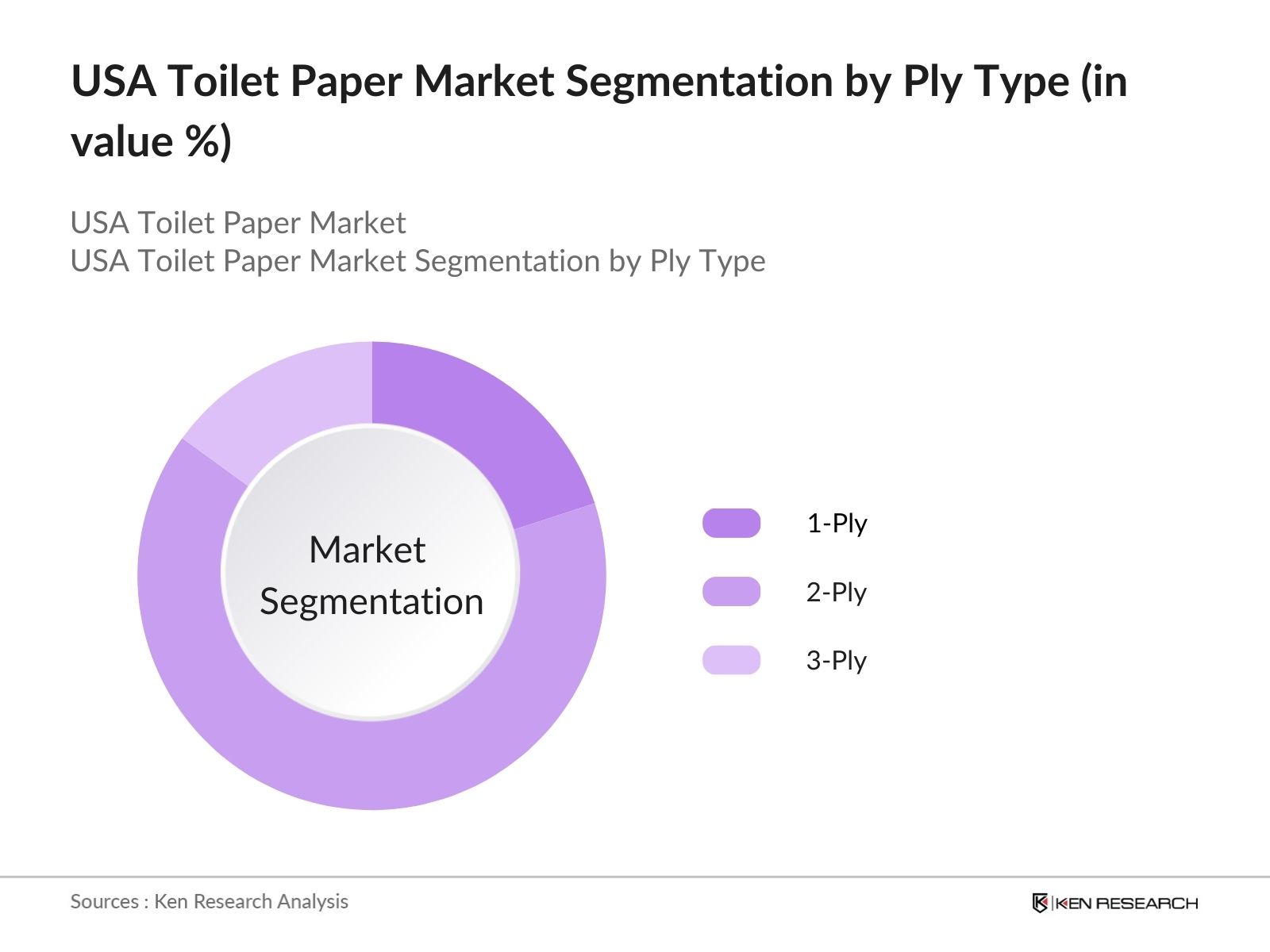 USA Toilet Paper Market Segmentation by Ply Type (in value %)

USA Toilet Paper Market
USA Toilet Paper Market Segmentation by Ply Type

Market Segmentation

1-Ply
2-Ply
3-Ply

Sources : Ken Research Analysis

KEN RESEARCH